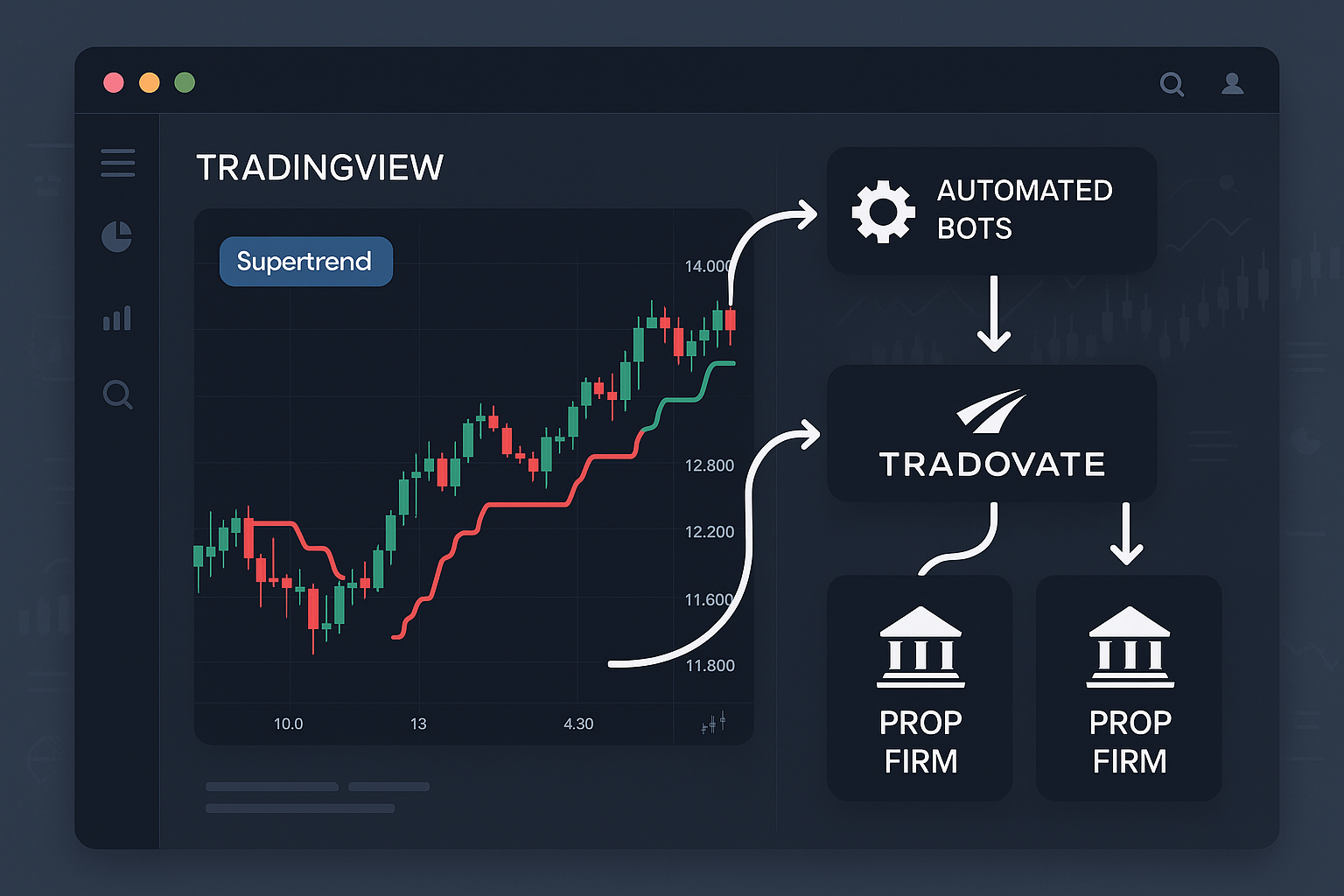 TRADINGVIEW

Supertrend

14.000
12.800
12.200
11.600
11.800

10.0
13
4.30

AUTOMATED BOTS

TRADOVATE

PROP FIRM

PROP FIRM